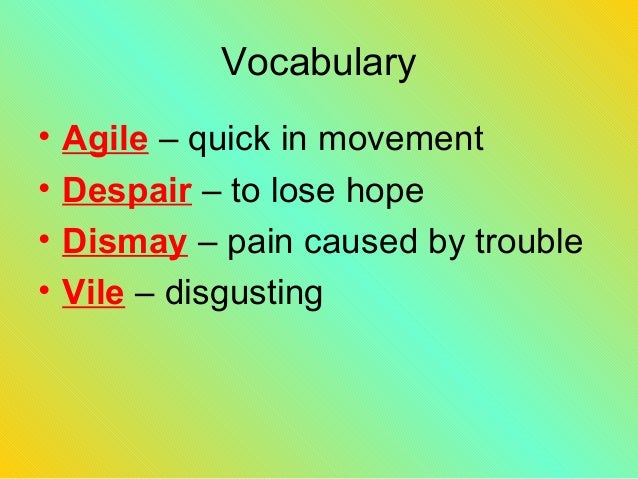 Vocabulary

• Agile – quick in movement
• Despair – to lose hope
• Dismay – pain caused by trouble
• Vile – disgusting